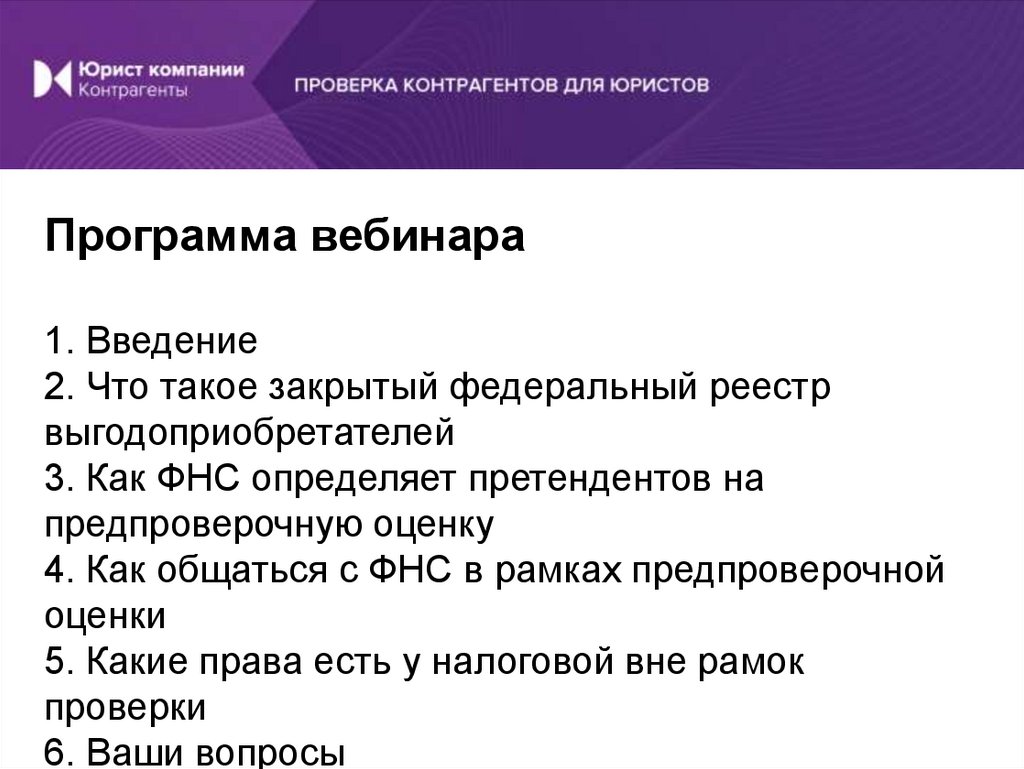 Юрист компании
Контрагенты

ПРОВЕРКА КОНТРАГЕНТОВ ДЛЯ ЮРИСТОВ

Программа вебинара

1. Введение
2. Что такое закрытый федеральный реестр выгодоприобретателей
3. Как ФНС определяет претендентов на предпроверочную оценку
4. Как общаться с ФНС в рамках предпроверочной оценки
5. Какие права есть у налоговой вне рамок проверки
6. Ваши вопросы